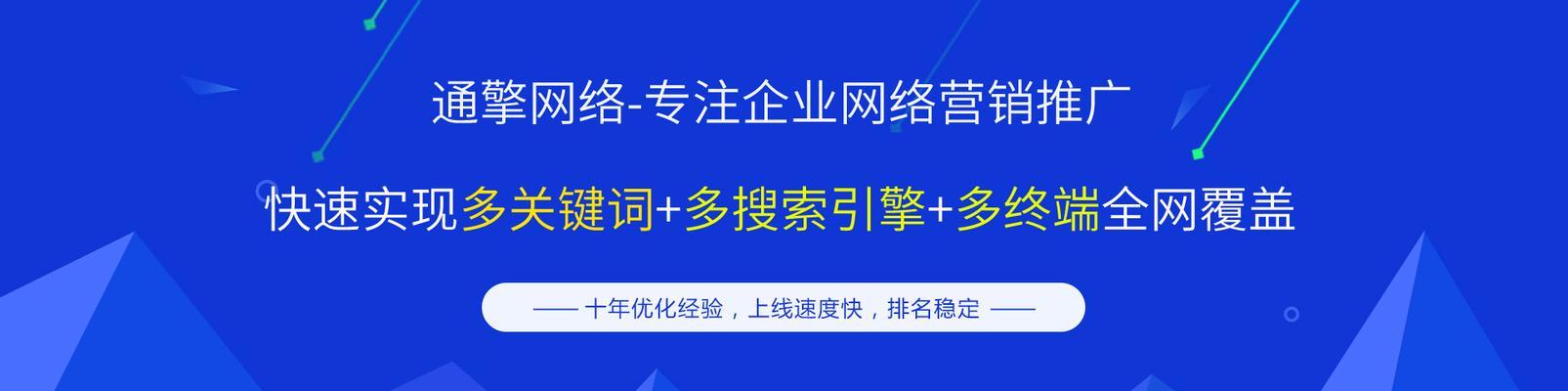 通擎网络-专注企业网络营销推广

快速实现多关键词+多搜索引擎+多终端全网覆盖

—— 十年优化经验，上线速度快，排名稳定 ——